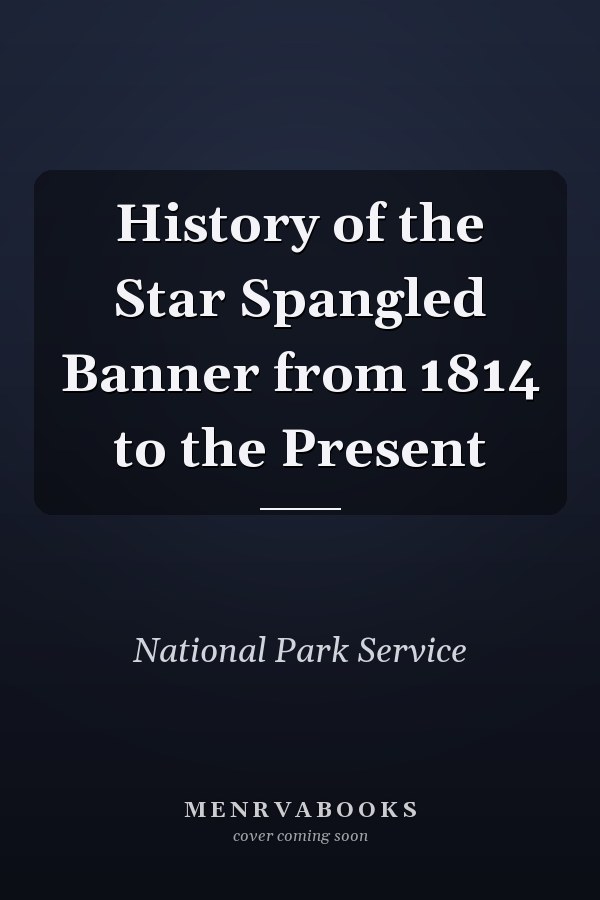 History of the Star Spangled Banner from 1814 to the Present

National Park Service

MENRVABOOKS
cover coming soon